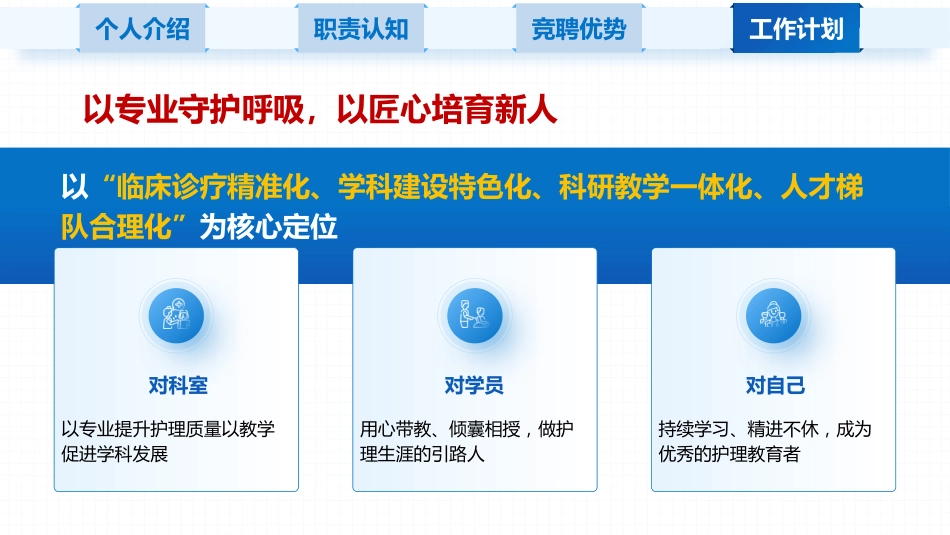 个人介绍 职责认知 竞聘优势 工作计划

以专业守护呼吸，以匠心培育新人

以“临床诊疗精准化、学科建设特色化、科研教学一体化、人才梯队合理化”为核心定位

对科室

以专业提升护理质量以教学促进学科发展

对学员

用心带教、倾囊相授，做护理生涯的引路人

对自己

持续学习、精进不休，成为优秀的护理教育者